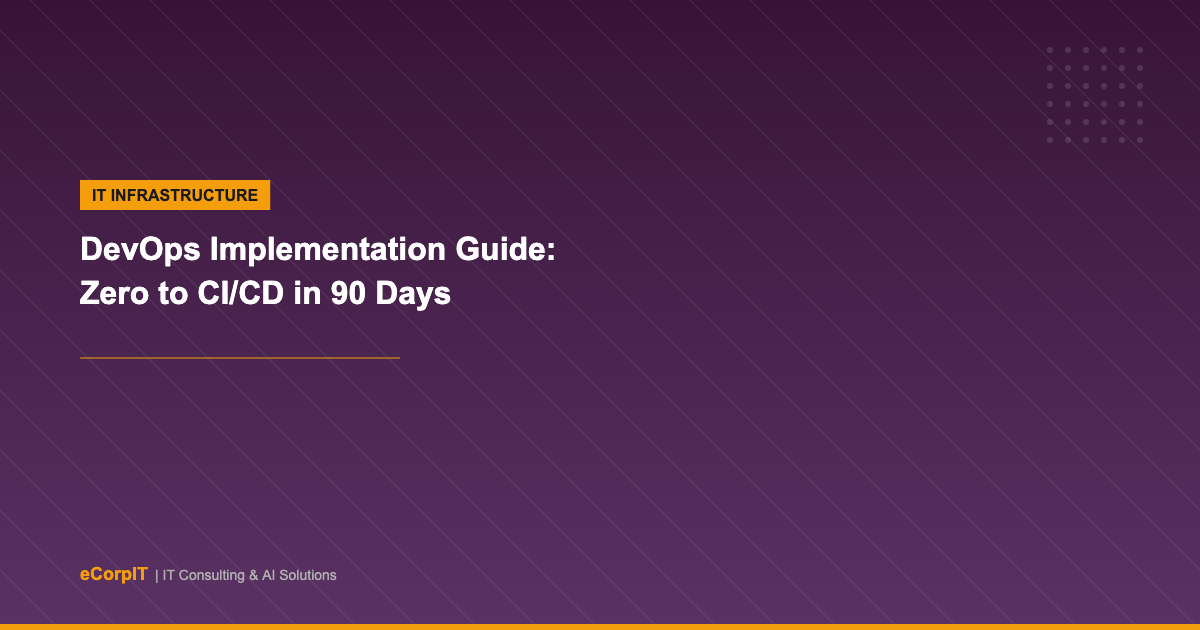 IT INFRASTRUCTURE

DevOps Implementation Guide: Zero to CI/CD in 90 Days

eCorpIT | IT Consulting & AI Solutions